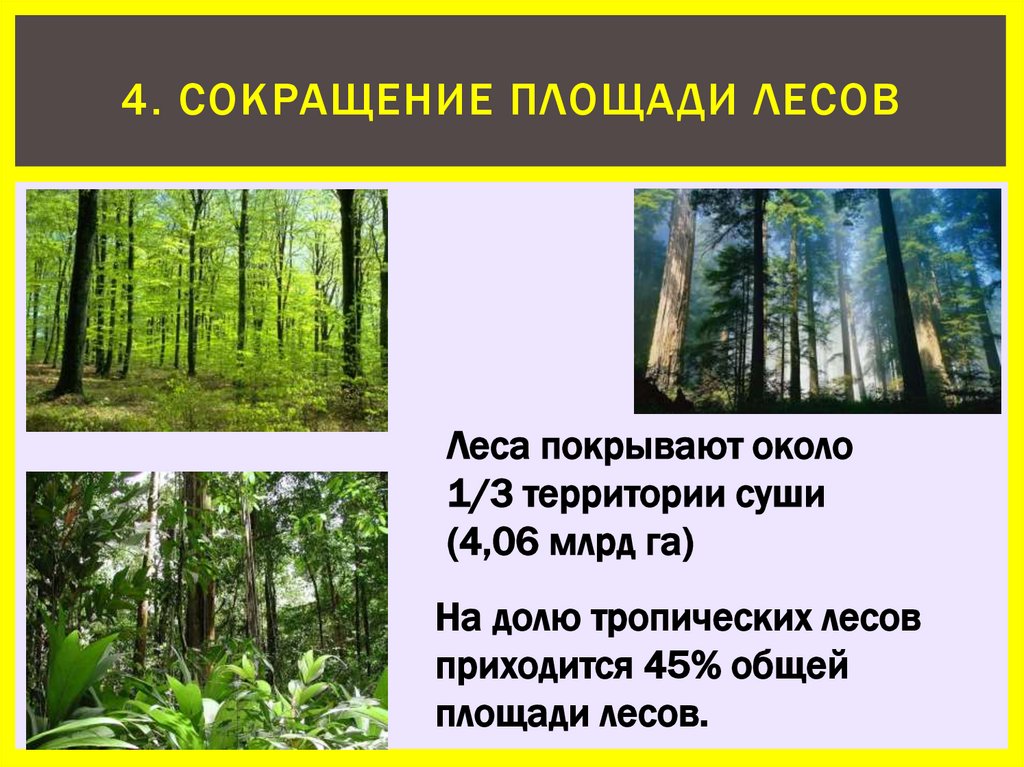 4. СОКРАЩЕНИЕ ПЛОЩАДИ ЛЕСОВ

Леса покрывают около 1/3 территории суши (4,06 млрд га)

На долю тропических лесов приходится 45% общей площади лесов.